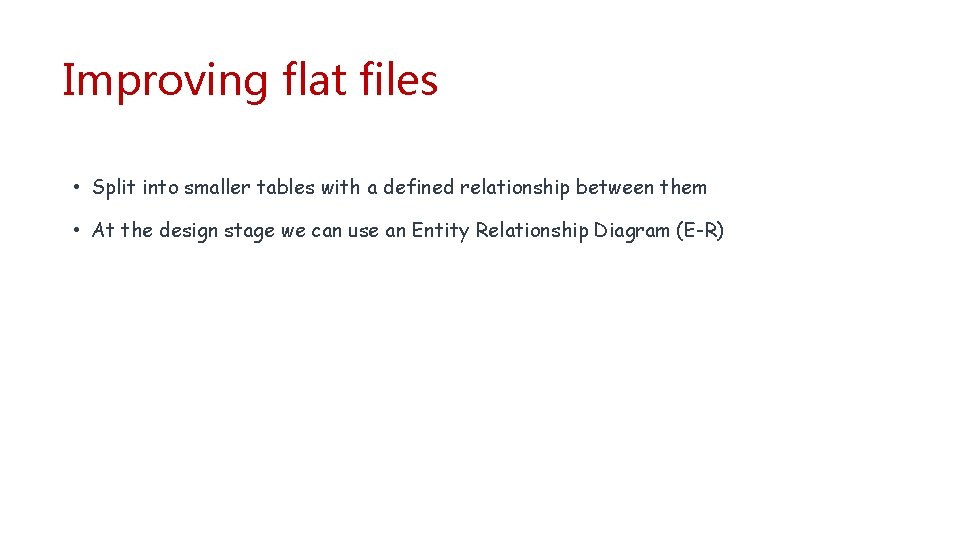 Improving flat files

• Split into smaller tables with a defined relationship between them

• At the design stage we can use an Entity Relationship Diagram (E-R)